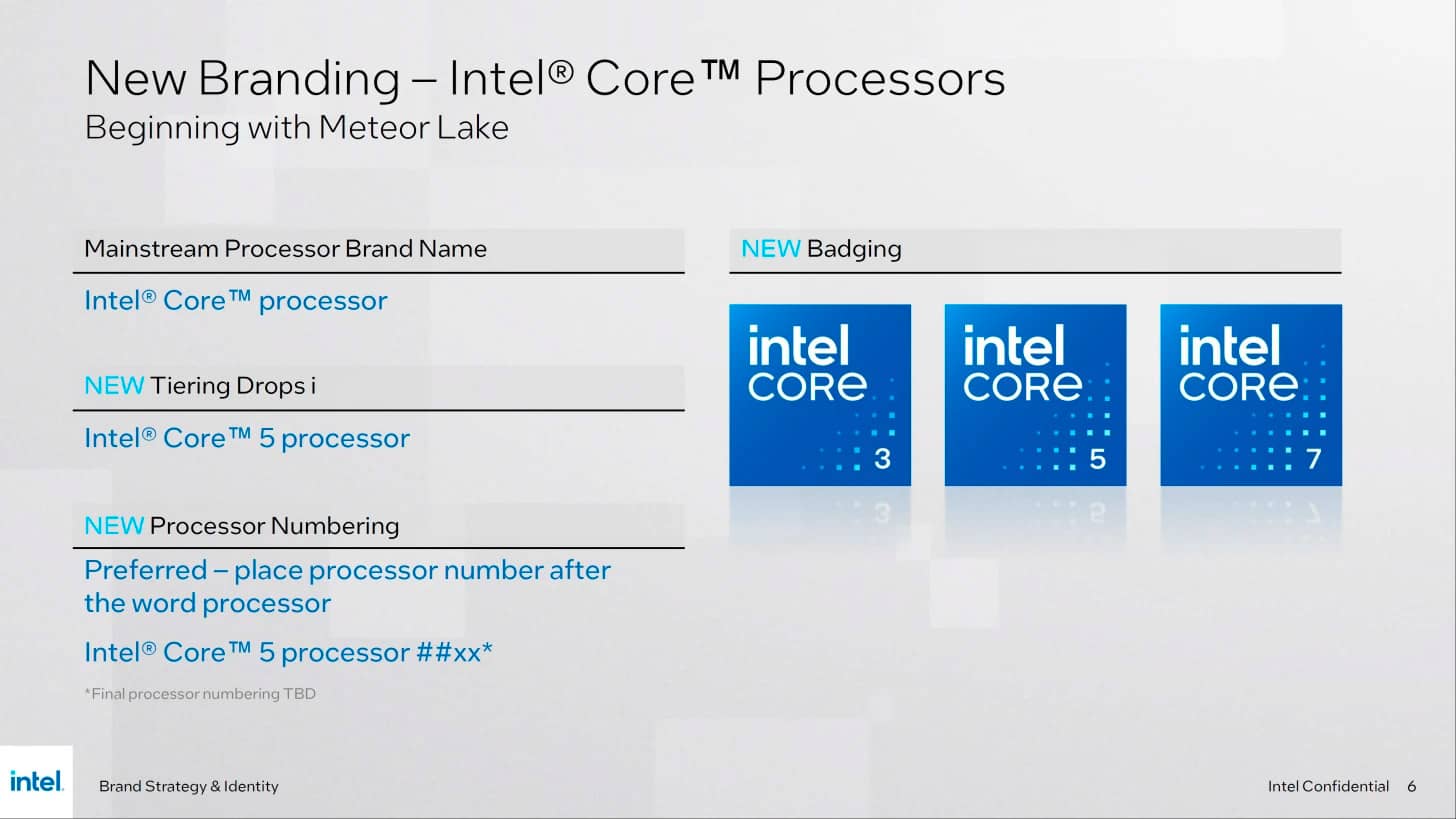 New Branding – Intel® Core™ Processors
Beginning with Meteor Lake

Mainstream Processor Brand Name

Intel® Core™ processor

NEW Tiering Drops i

Intel® Core™ 5 processor

NEW Processor Numbering

Preferred – place processor number after the word processor

Intel® Core™ 5 processor ##xx*

*Final processor numbering TBD

NEW Badging

intel CORE 3

intel CORE 5

intel CORE 7

intel. Brand Strategy & Identity

Intel Confidential 6